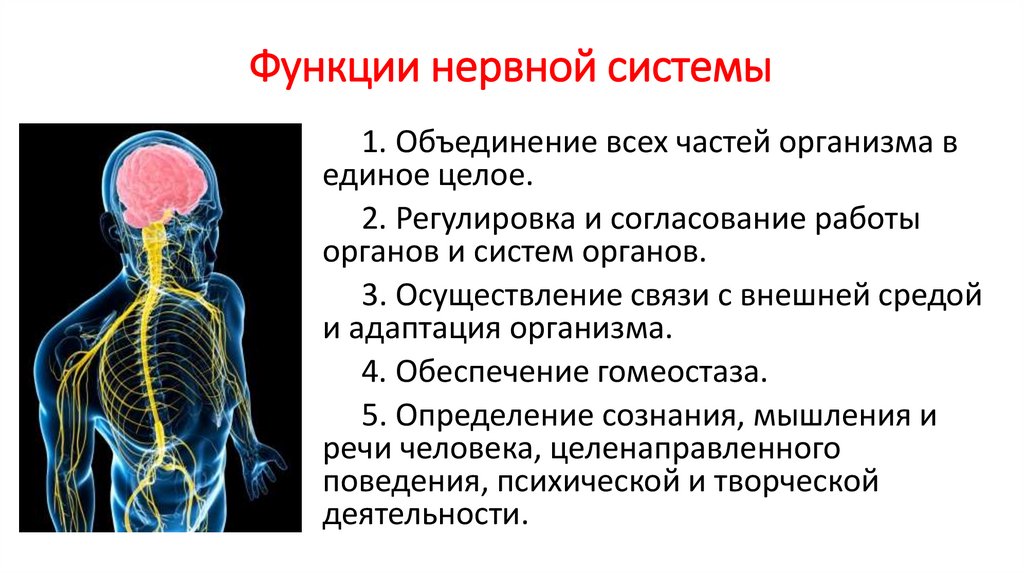 Функции нервной системы

1. Объединение всех частей организма в единое целое.

2. Регулировка и согласование работы органов и систем органов.

3. Осуществление связи с внешней средой и адаптация организма.

4. Обеспечение гомеостаза.

5. Определение сознания, мышления и речи человека, целенаправленного поведения, психической и творческой деятельности.